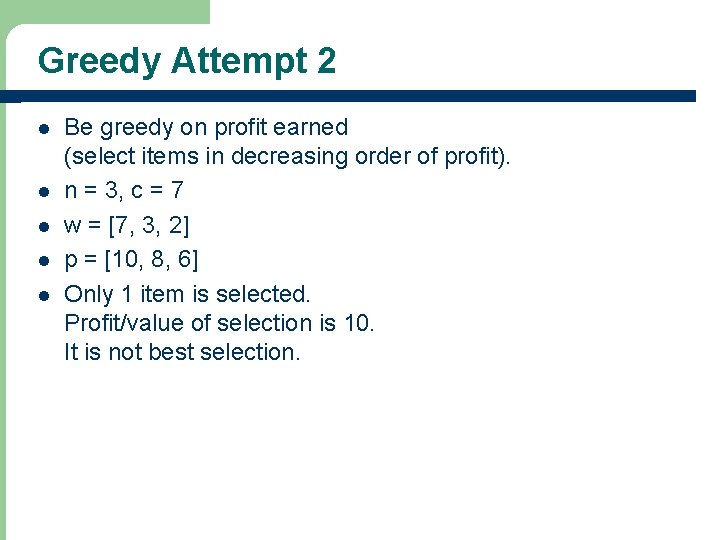 Greedy Attempt 2

- Be greedy on profit earned (select items in decreasing order of profit).
- n = 3, c = 7
- w = [7, 3, 2]
- p = [10, 8, 6]
- Only 1 item is selected.
Profit/value of selection is 10.
It is not best selection.